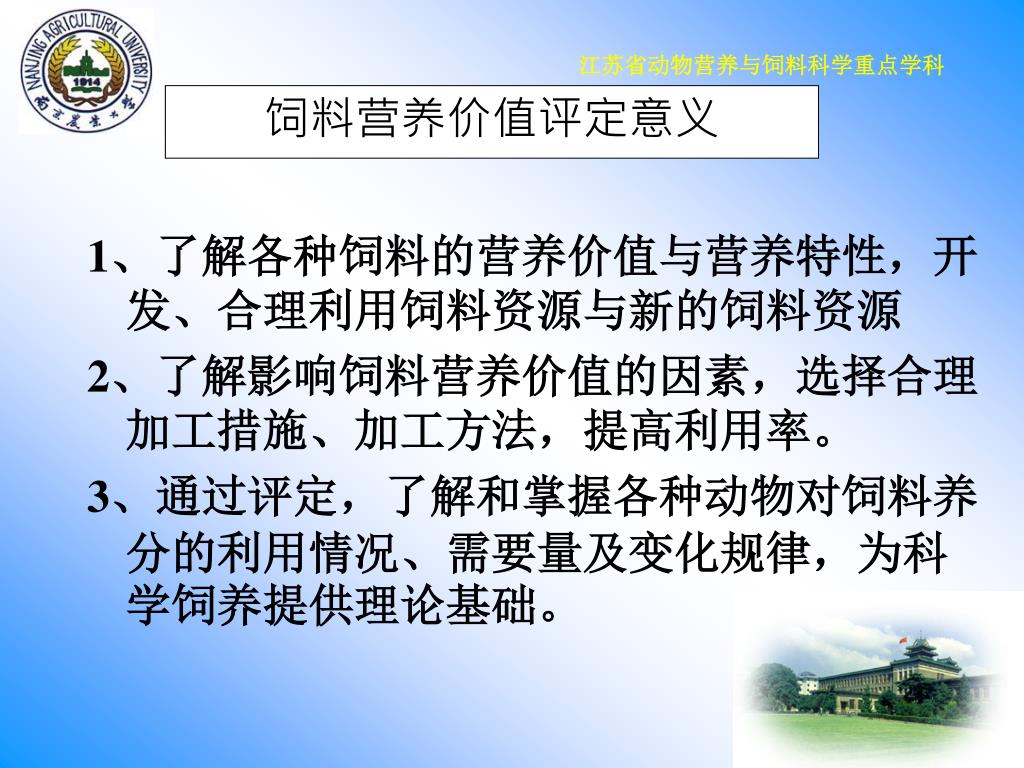 NANJING AGRICULTURAL UNIVERSITY
1914
南京农业大学

江苏省动物营养与饲料科学重点学科

饲料营养价值评定意义

1、了解各种饲料的营养价值与营养特性，开发、合理利用饲料资源与新的饲料资源

2、了解影响饲料营养价值的因素，选择合理加工措施、加工方法，提高利用率。

3、通过评定，了解和掌握各种动物对饲料养分的利用情况、需要量及变化规律，为科学饲养提供理论基础。